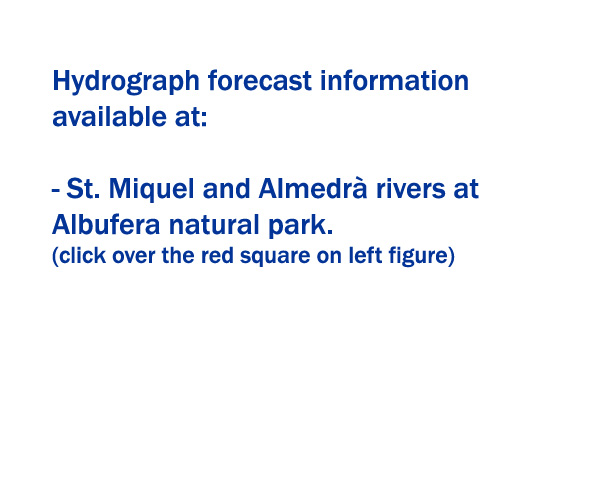 Hydrograph forecast information available at:

- St. Miquel and Almedrà rivers at Albufera natural park.
(click over the red square on left figure)